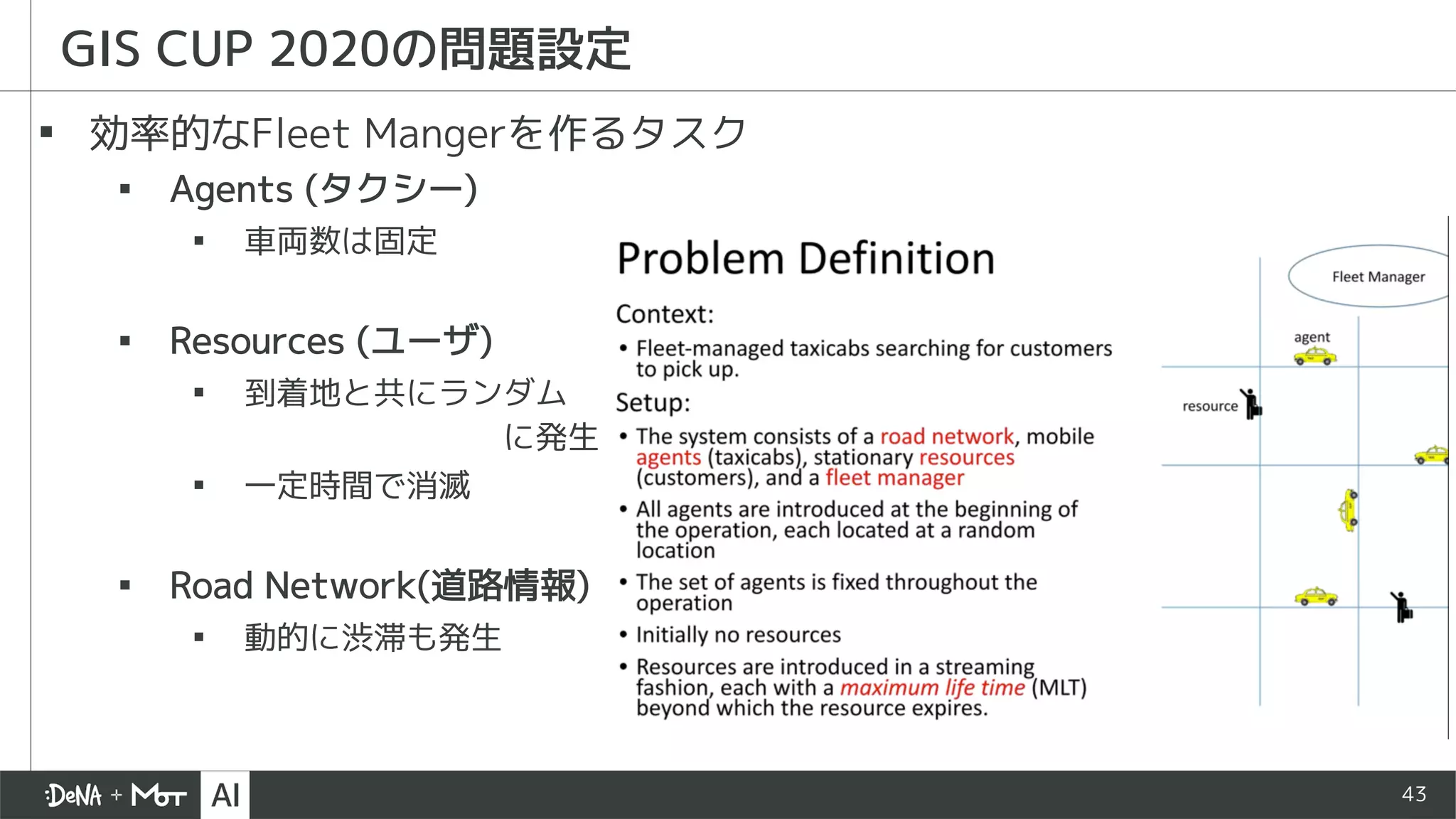 GIS CUP 2020の問題設定

▪ 効率的なFleet Mangerを作るタスク
▪ Agents (タクシー)
▪ 車両数は固定
▪ Resources (ユーザ)
▪ 到着地と共にランダムに発生
▪ 一定時間で消滅
▪ Road Network(道路情報)
▪ 動的に渋滞も発生

Problem Definition

Context:
• Fleet-managed taxicabs searching for customers to pick up.

Setup:
• The system consists of a road network, mobile agents (taxicabs), stationary resources (customers), and a fleet manager
• All agents are introduced at the beginning of the operation, each located at a random location
• The set of agents is fixed throughout the operation
• Initially no resources
• Resources are introduced in a streaming fashion, each with a maximum life time (MLT) beyond which the resource expires.

Fleet Manager
agent
resource

:DeNA + MoT AI
43